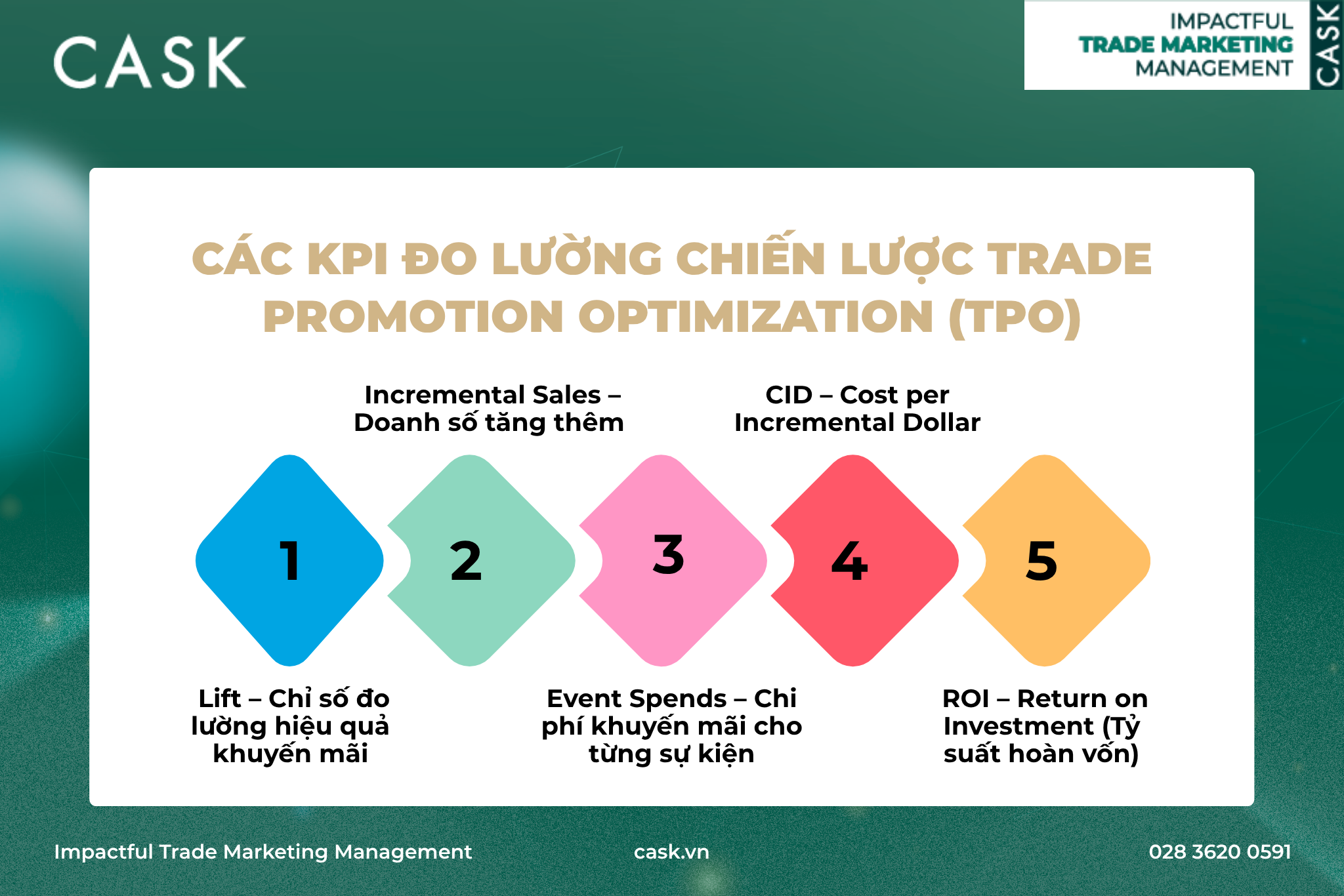 CASK

IMPACTFUL
TRADE MARKETING
MANAGEMENT
CASK

CÁC KPI ĐO LƯỜNG CHIẾN LƯỢC TRADE PROMOTION OPTIMIZATION (TPO)

Incremental Sales – Doanh số tăng thêm

CID – Cost per Incremental Dollar

1

2

3

4

5

Lift – Chỉ số đo lường hiệu quả khuyến mãi

Event Spends – Chi phí khuyến mãi cho từng sự kiện

ROI – Return on Investment (Tỷ suất hoàn vốn)

Impactful Trade Marketing Management

cask.vn

028 3620 0591